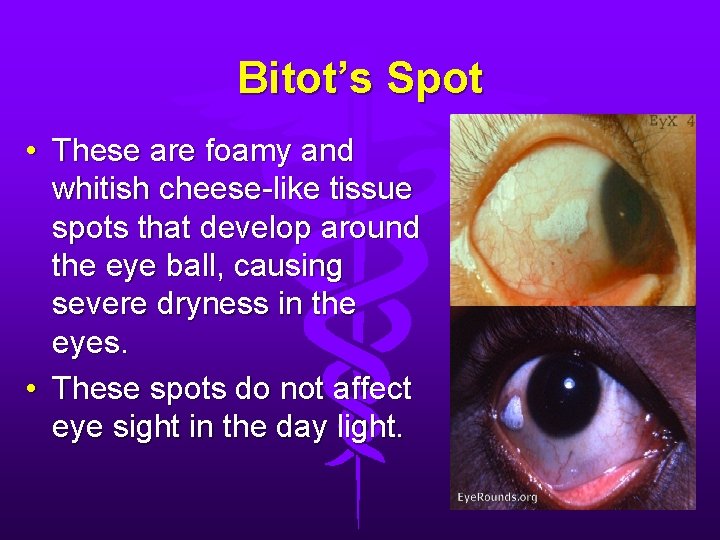 Bitot's Spot

• These are foamy and whitish cheese-like tissue spots that develop around the eye ball, causing severe dryness in the eyes.

• These spots do not affect eye sight in the day light.

EyX 4

EyeRounds.org